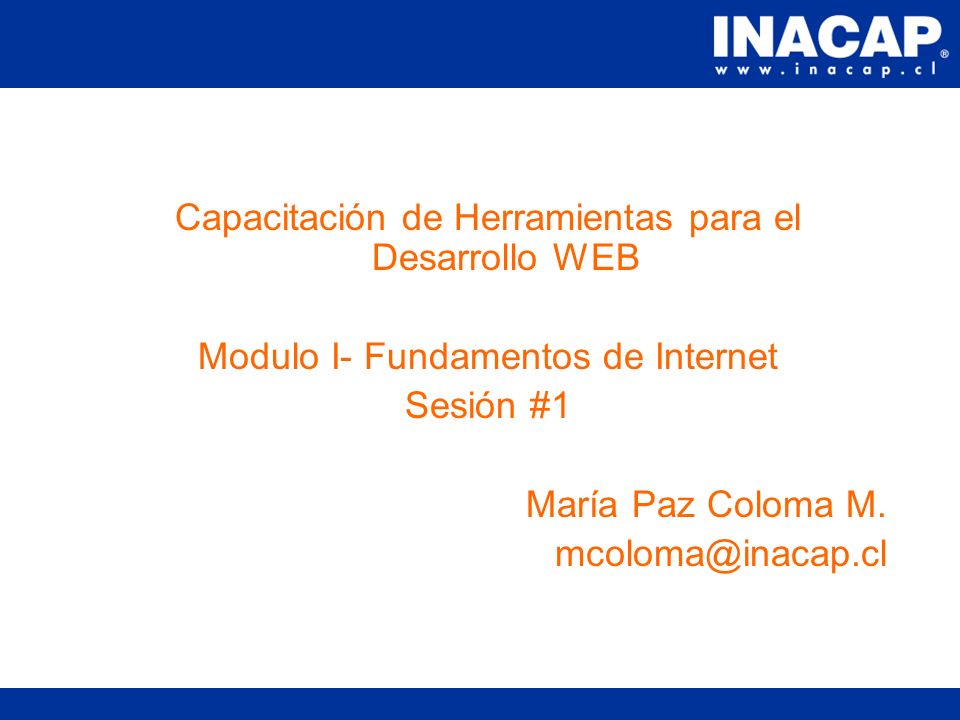 INACAP®
www.inacap.cl

Capacitación de Herramientas para el Desarrollo WEB

Modulo I- Fundamentos de Internet
Sesión #1

María Paz Coloma M.
mcoloma@inacap.cl